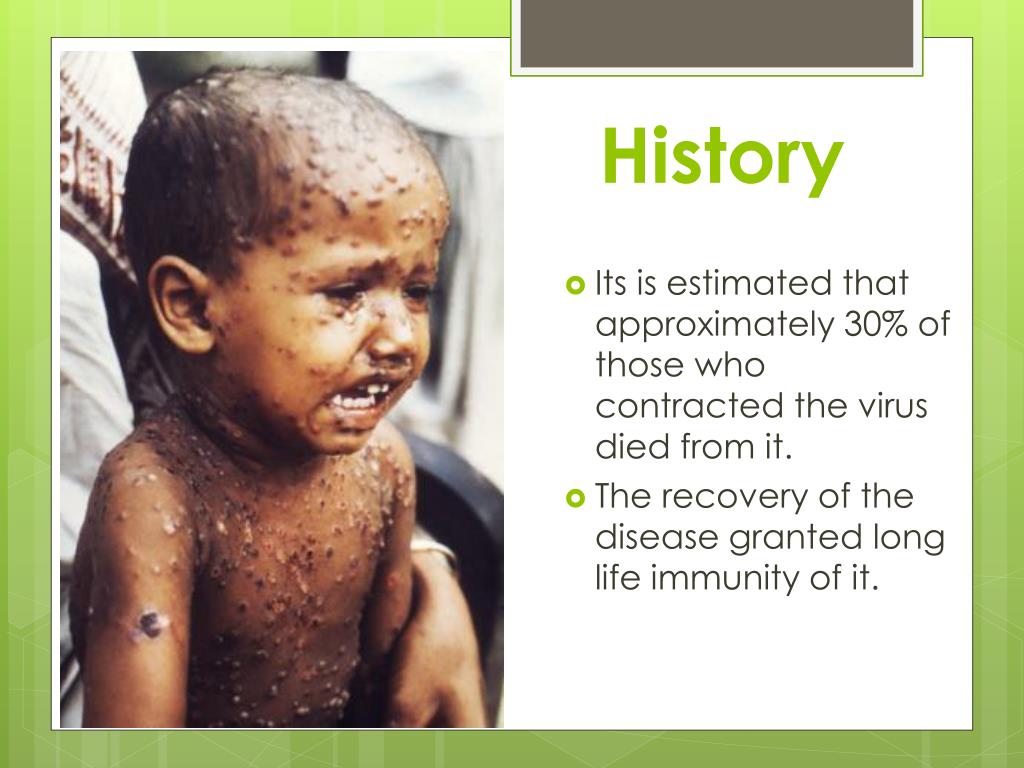 History

Its is estimated that approximately 30% of those who contracted the virus died from it.

The recovery of the disease granted long life immunity of it.